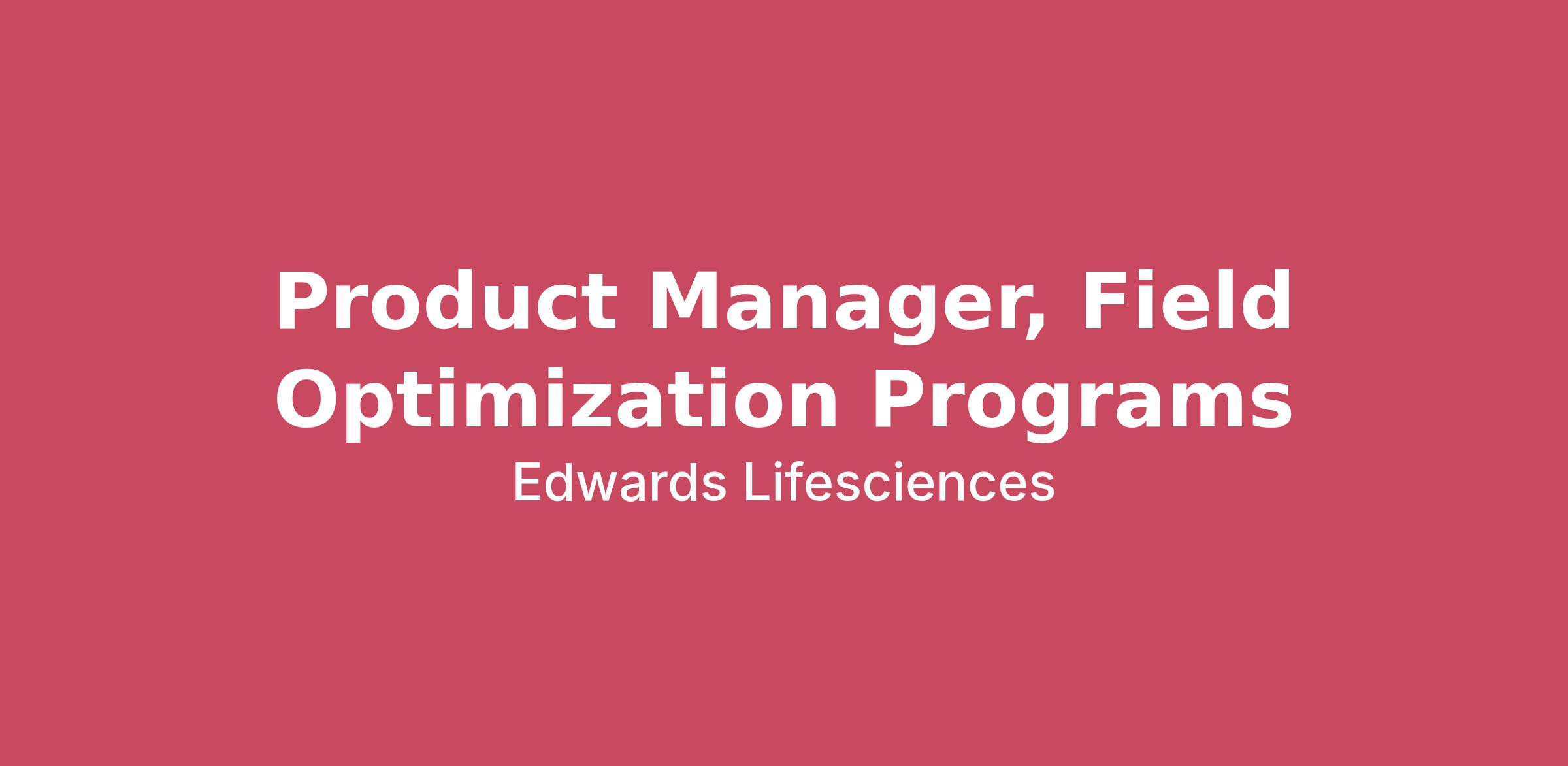 Product Manager, Field Optimization Programs

Edwards Lifesciences